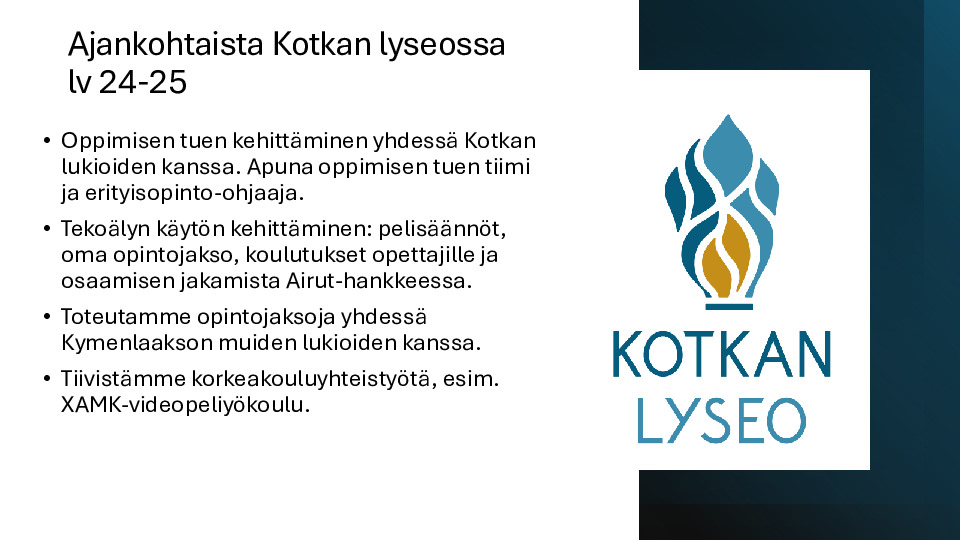 Ajankohtaista Kotkan lyseossa lv 24-25

• Oppimisen tuen kehittäminen yhdessä Kotkan lukioiden kanssa. Apuna oppimisen tuen tiimi ja erityisopinto-ohjaaja.

• Tekoälyn käytön kehittäminen: pelisäännöt, oma opintojakso, koulutukset opettajille ja osaamisen jakamista Airut-hankkeessa.

• Toteutamme opintojaksoja yhdessä Kymenlaakson muiden lukioiden kanssa.

• Tiivistämme korkeakouluyhteistyötä, esim. XAMK-videopeliyökoulu.

KOTKAN
LYSEO